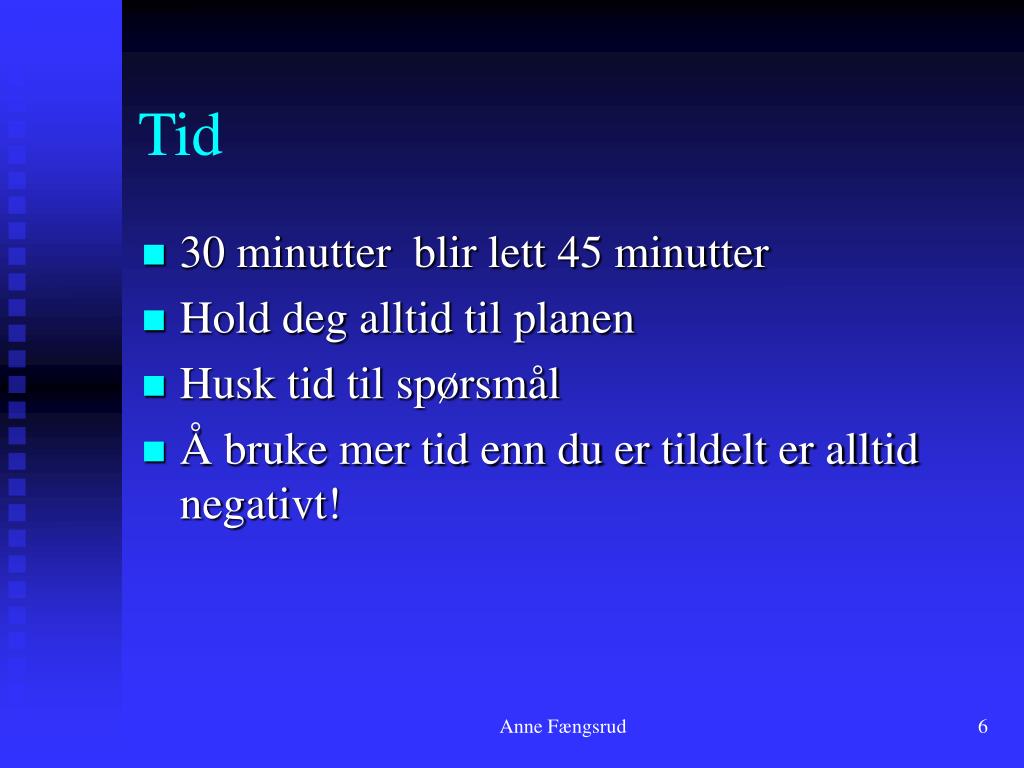 Tid

- 30 minutter blir lett 45 minutter
- Hold deg alltid til planen
- Husk tid til spørsmål
- Å bruke mer tid enn du er tildelt er alltid negativt!

Anne Fængsrud

6